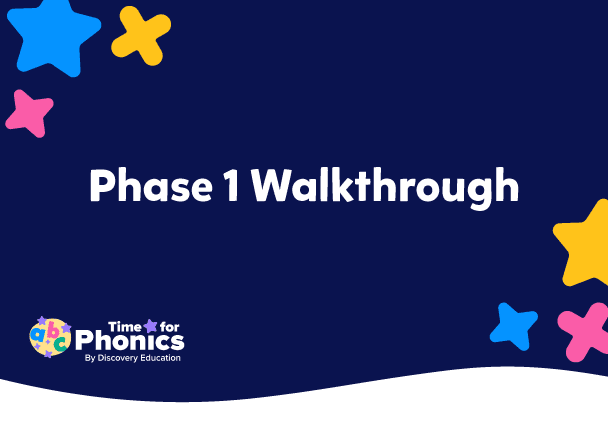 Phase 1 Walkthrough

abc Time for Phonics
By Discovery Education